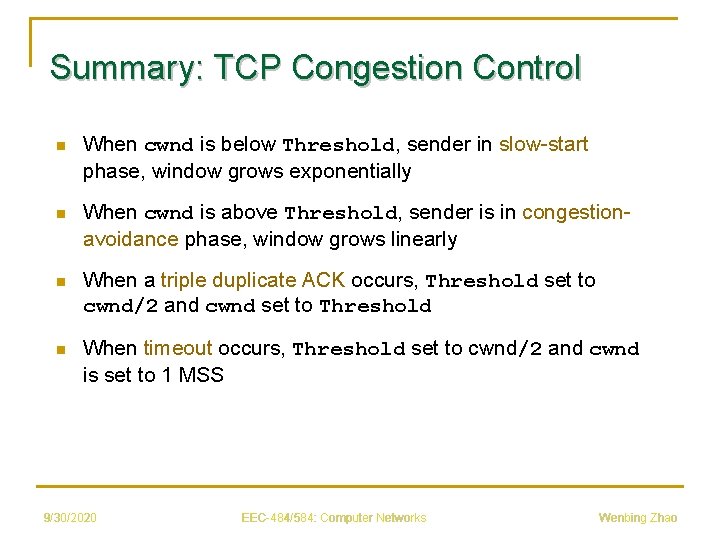 Summary: TCP Congestion Control

- When cwnd is below Threshold, sender in slow-start phase, window grows exponentially

- When cwnd is above Threshold, sender is in congestion-avoidance phase, window grows linearly

- When a triple duplicate ACK occurs, Threshold set to cwnd/2 and cwnd set to Threshold

- When timeout occurs, Threshold set to cwnd/2 and cwnd is set to 1 MSS

9/30/2020 EEC-484/584: Computer Networks Wenbing Zhao